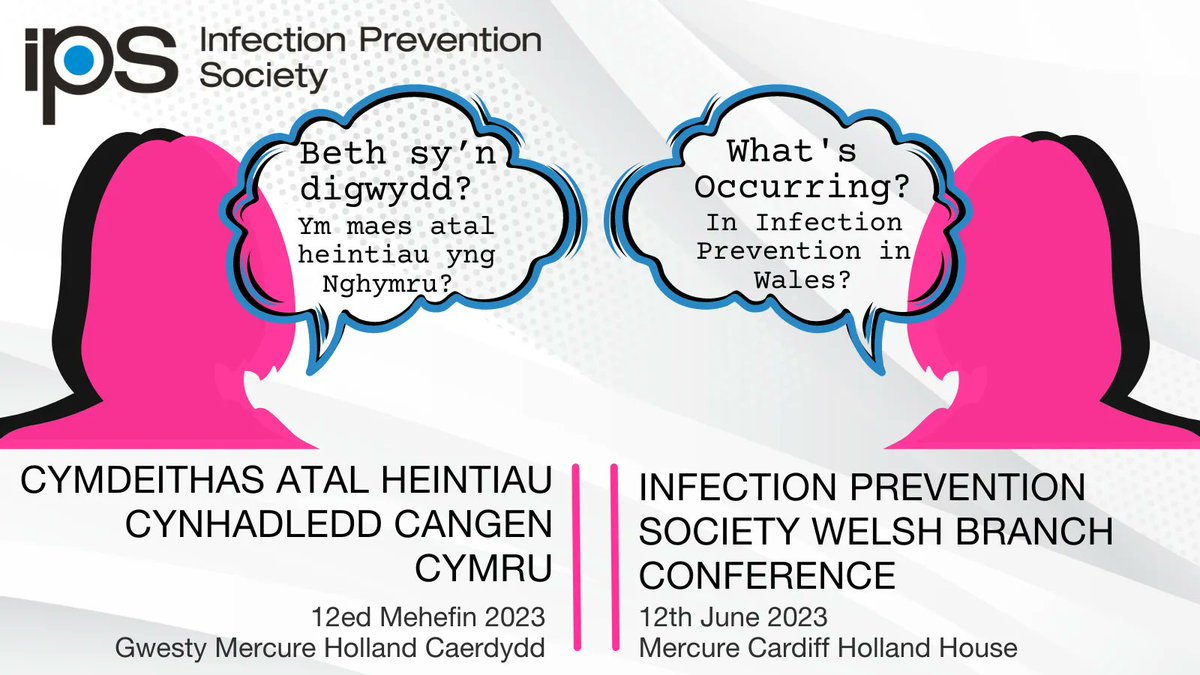 ips Infection Prevention Society

Beth sy'n digwydd?
Ym maes atal heintiau yng Nghymru?

What's Occurring?
In Infection Prevention in Wales?

CYMDEITHAS ATAL HEINTIAU CYNHADLEDD CANGEN CYMRU
12ed Mehefin 2023
Gwesty Mercure Holland Caerdydd

INFECTION PREVENTION SOCIETY WELSH BRANCH CONFERENCE
12th June 2023
Mercure Cardiff Holland House